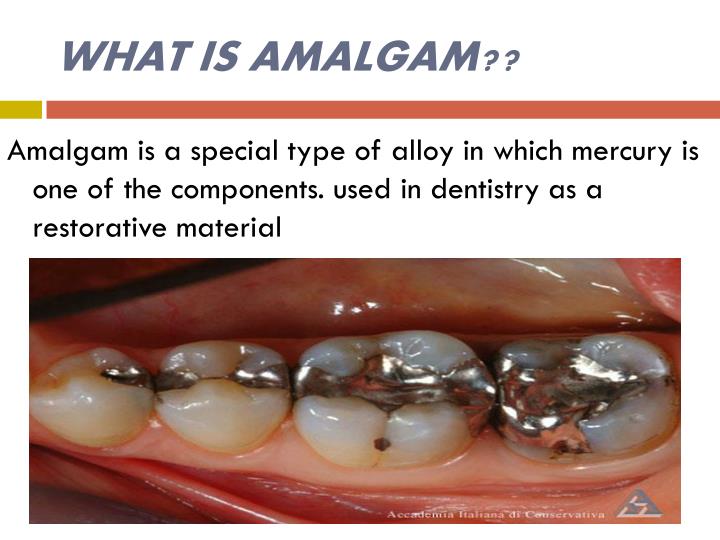 WHAT IS AMALGAM??

Amalgam is a special type of alloy in which mercury is one of the components. used in dentistry as a restorative material

Accademia Italiana di Conservativa